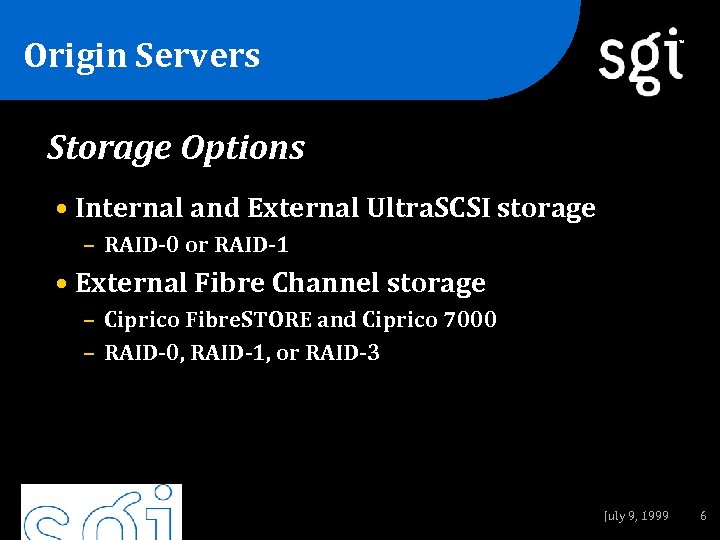 Origin Servers

sgi™

Storage Options

• Internal and External UltraSCSI storage
– RAID-0 or RAID-1

• External Fibre Channel storage
– Ciprico FibreSTORE and Ciprico 7000
– RAID-0, RAID-1, or RAID-3

sgi

July 9, 1999 6